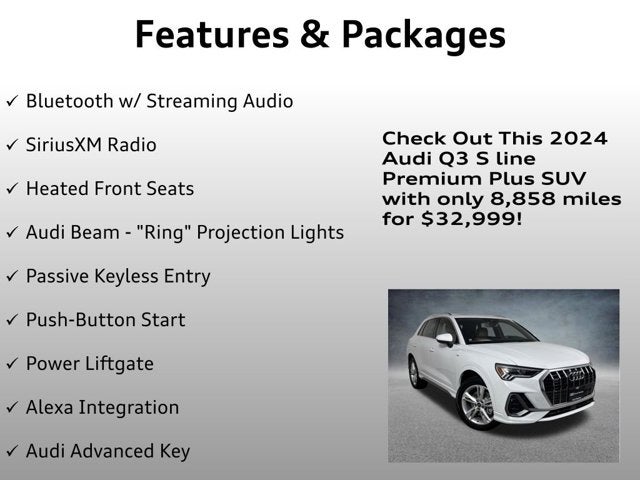 Features & Packages

✓ Bluetooth w/ Streaming Audio

✓ SiriusXM Radio

✓ Heated Front Seats

✓ Audi Beam - "Ring" Projection Lights

✓ Passive Keyless Entry

✓ Push-Button Start

✓ Power Liftgate

✓ Alexa Integration

✓ Audi Advanced Key

Check Out This 2024 Audi Q3 S line Premium Plus SUV with only 8,858 miles for $32,999!